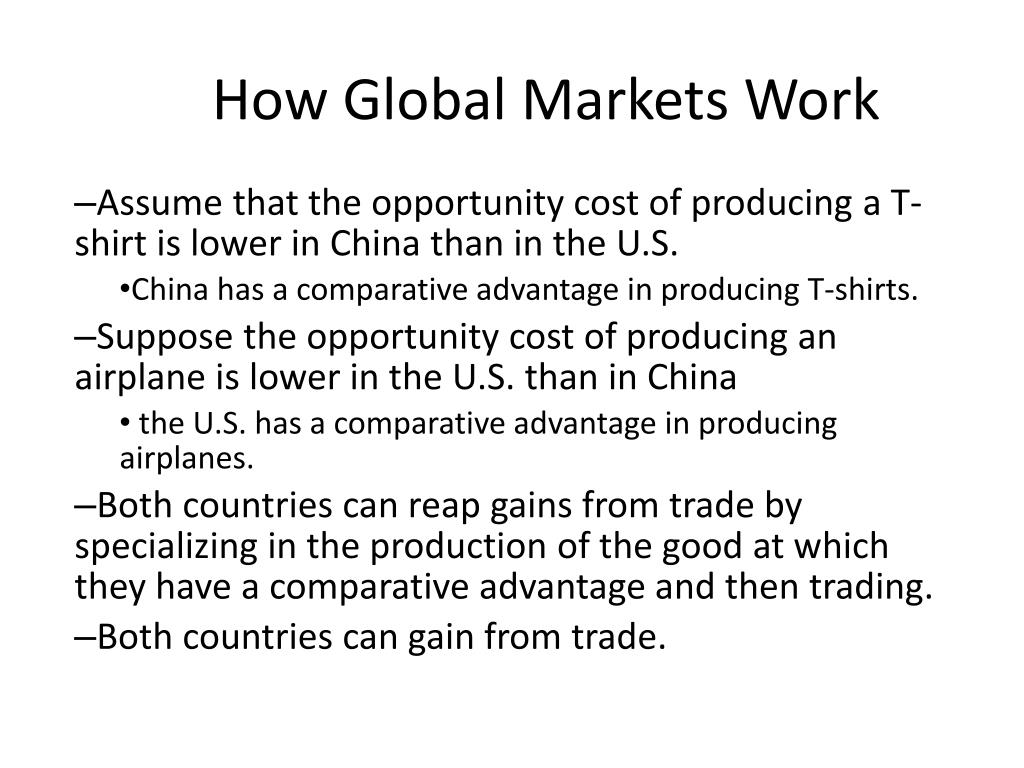 How Global Markets Work

–Assume that the opportunity cost of producing a T-shirt is lower in China than in the U.S.

•China has a comparative advantage in producing T-shirts.

–Suppose the opportunity cost of producing an airplane is lower in the U.S. than in China

• the U.S. has a comparative advantage in producing airplanes.

–Both countries can reap gains from trade by specializing in the production of the good at which they have a comparative advantage and then trading.

–Both countries can gain from trade.